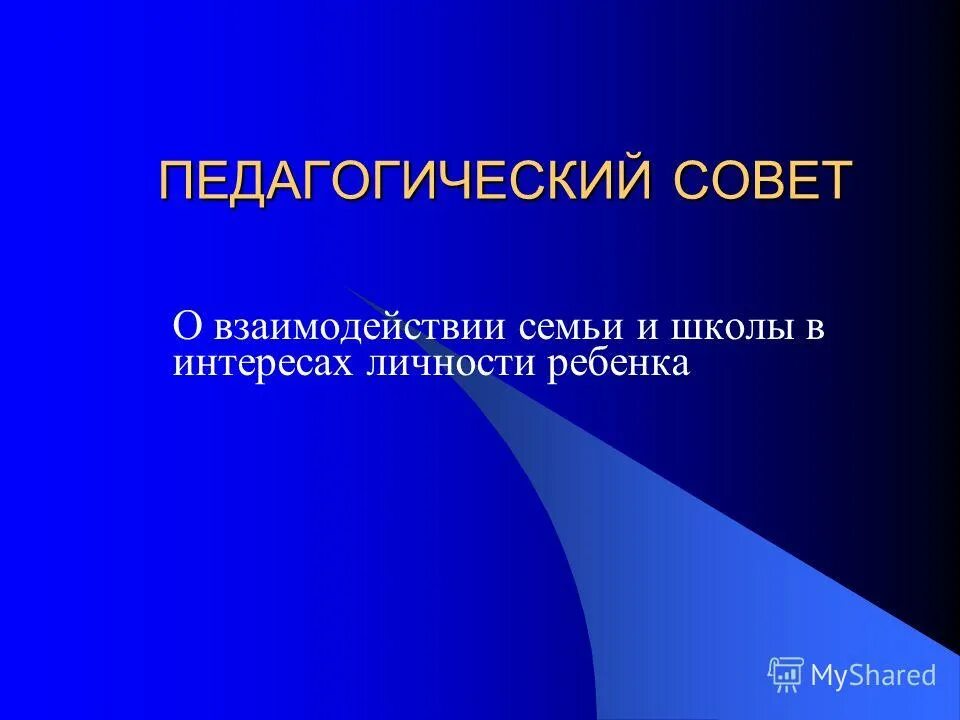 ПЕДАГОГИЧЕСКИЙ СОВЕТ

О взаимодействии семьи и школы в интересах личности ребенка

MyShared